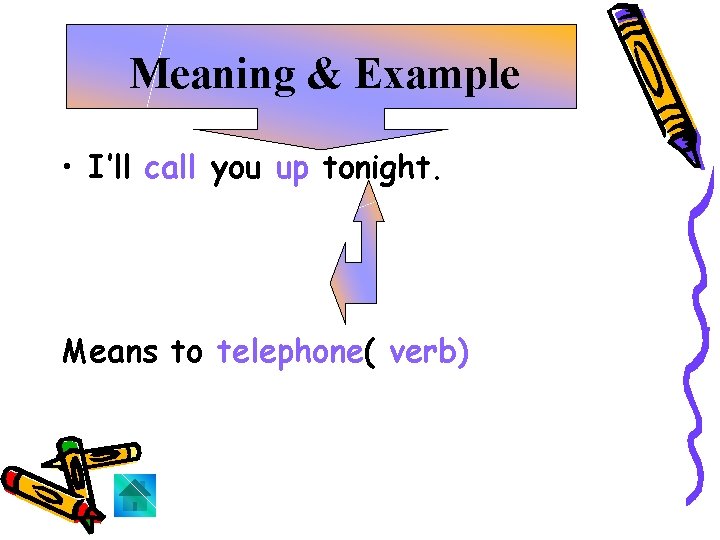 Meaning & Example

• I'll call you up tonight.

Means to telephone( verb)